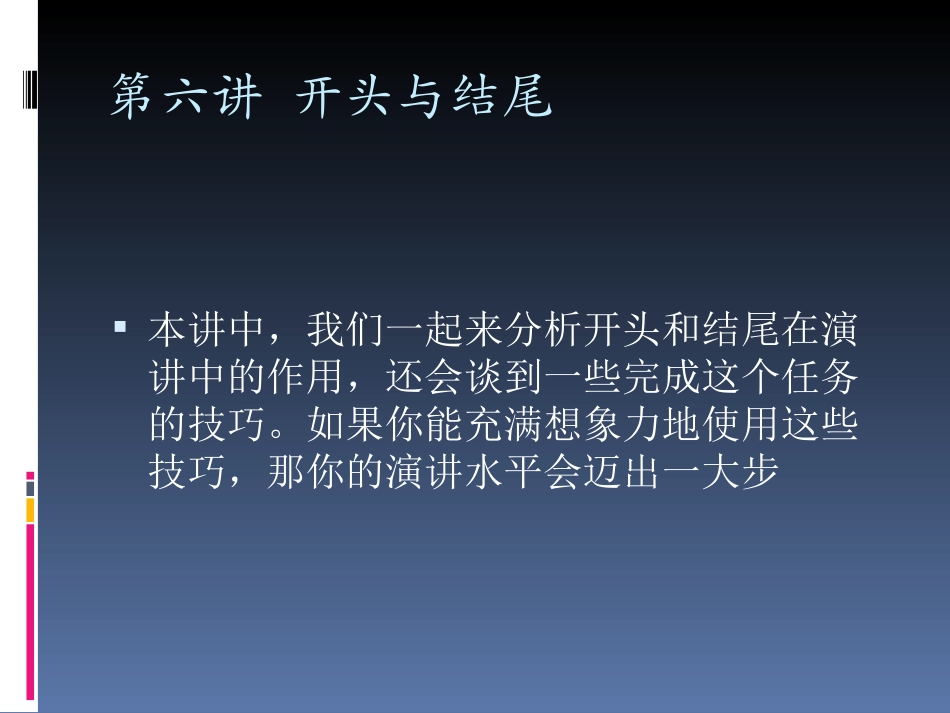 第六讲 开头与结尾

▪ 本讲中，我们一起来分析开头和结尾在演讲中的作用，还会谈到一些完成这个任务的技巧。如果你能充满想象力地使用这些技巧，那你的演讲水平会迈出一大步